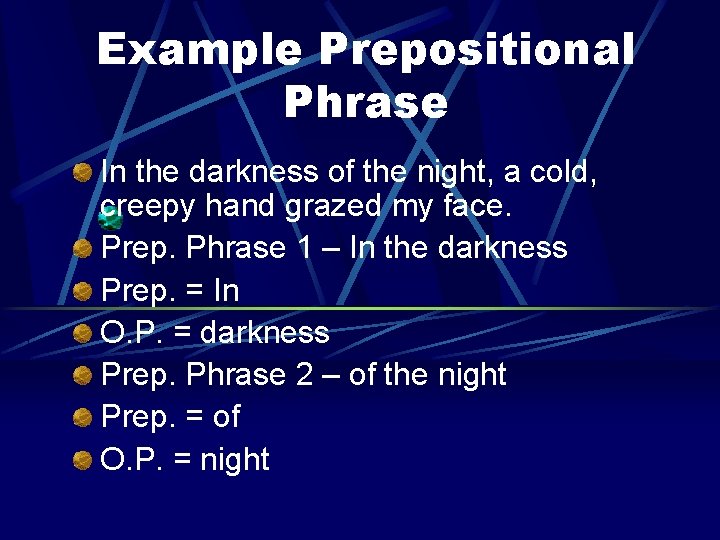 Example Prepositional Phrase

• In the darkness of the night, a cold, creepy hand grazed my face.
• Prep. Phrase 1 – In the darkness
• Prep. = In
• O.P. = darkness
• Prep. Phrase 2 – of the night
• Prep. = of
• O.P. = night